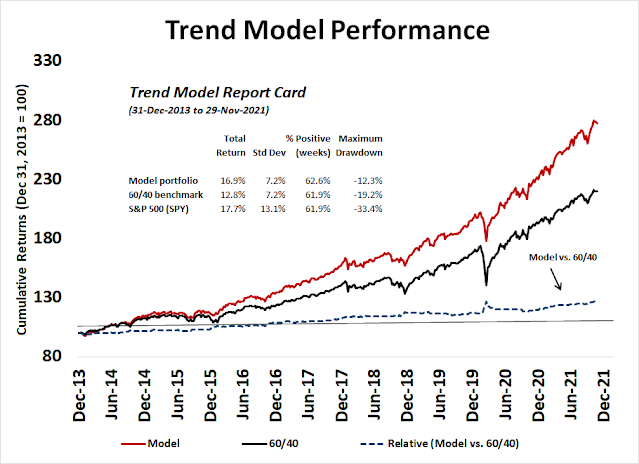 Trend Model Performance

330
280
230
180
130
80

Cumulative Returns (Dec 31, 2013 = 100)

Trend Model Report Card
(31-Dec-2013 to 29-Nov-2021)

| | Total Return | Std Dev | % Positive (weeks) | Maximum Drawdown |
|---|---|---|---|---|
| Model portfolio | 16.9% | 7.2% | 62.6% | -12.3% |
| 60/40 benchmark | 12.8% | 7.2% | 61.9% | -19.2% |
| S&P 500 (SPY) | 17.7% | 13.1% | 61.9% | -33.4% |

Model vs. 60/40

Dec-13 Jun-14 Dec-14 Jun-15 Dec-15 Jun-16 Dec-16 Jun-17 Dec-17 Jun-18 Dec-18 Jun-19 Dec-19 Jun-20 Dec-20 Jun-21 Dec-21

Model 60/40 Relative (Model vs. 60/40)